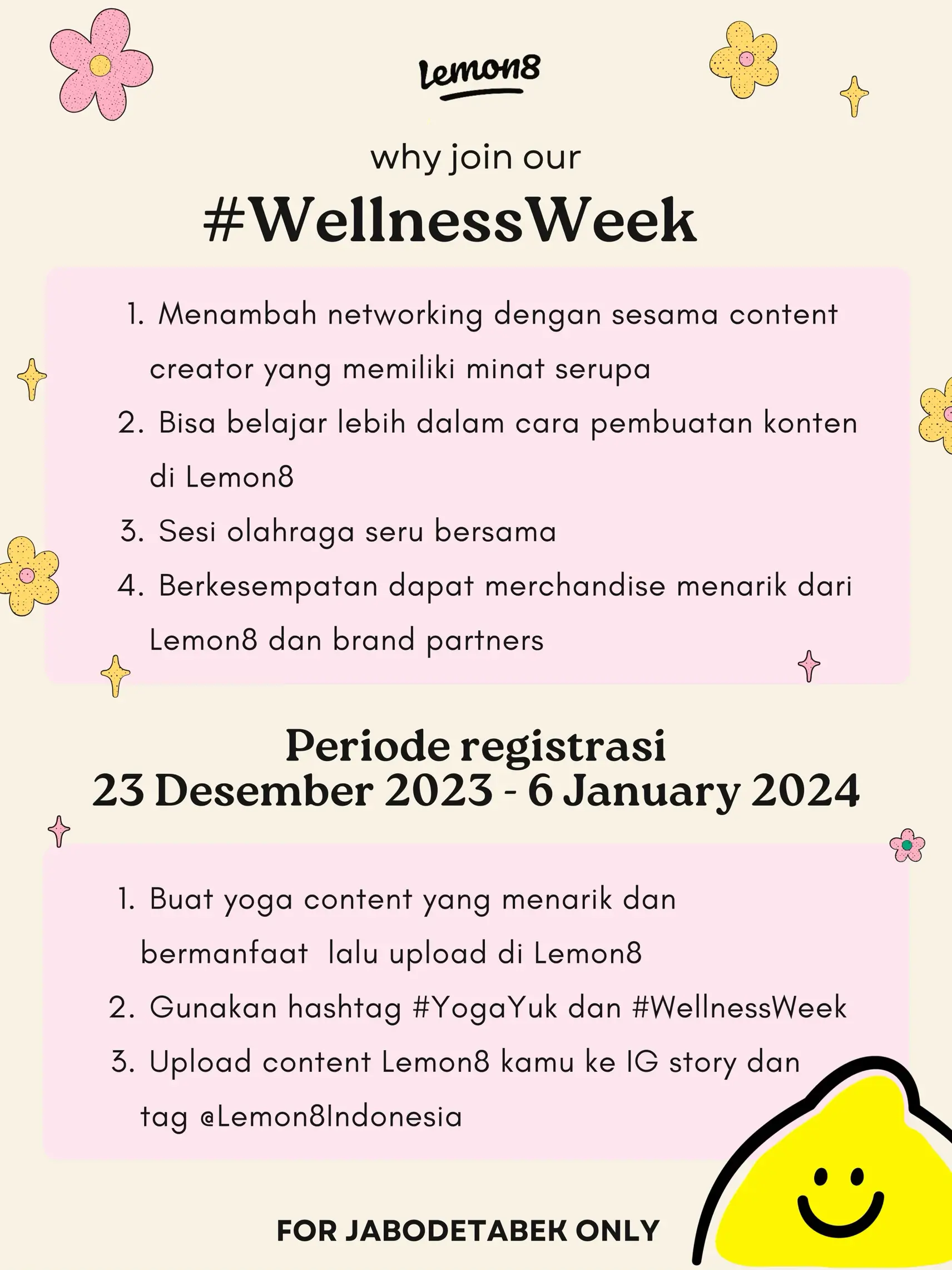 Lemon8

why join our

#WellnessWeek

1. Menambah networking dengan sesama content creator yang memiliki minat serupa
2. Bisa belajar lebih dalam cara pembuatan konten di Lemon8
3. Sesi olahraga seru bersama
4. Berkesempatan dapat merchandise menarik dari Lemon8 dan brand partners

Periode registrasi
23 Desember 2023 - 6 January 2024

1. Buat yoga content yang menarik dan bermanfaat lalu upload di Lemon8
2. Gunakan hashtag #YogaYuk dan #WellnessWeek
3. Upload content Lemon8 kamu ke IG story dan tag @Lemon8Indonesia

FOR JABODETABEK ONLY